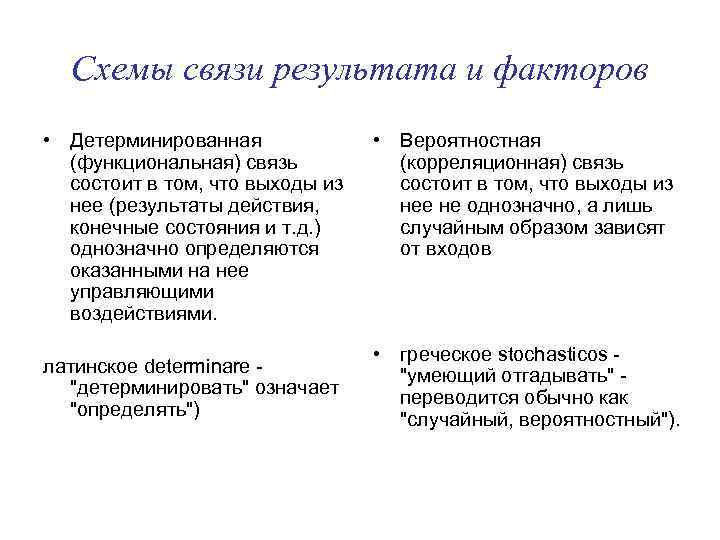 Схемы связи результата и факторов

• Детерминированная (функциональная) связь состоит в том, что выходы из нее (результаты действия, конечные состояния и т.д.) однозначно определяются оказанными на нее управляющими воздействиями.

латинское determinare - "детерминировать" означает "определять")

• Вероятностная (корреляционная) связь состоит в том, что выходы из нее не однозначно, а лишь случайным образом зависят от входов

• греческое stochasticos - "умеющий отгадывать" - переводится обычно как "случайный, вероятностный").